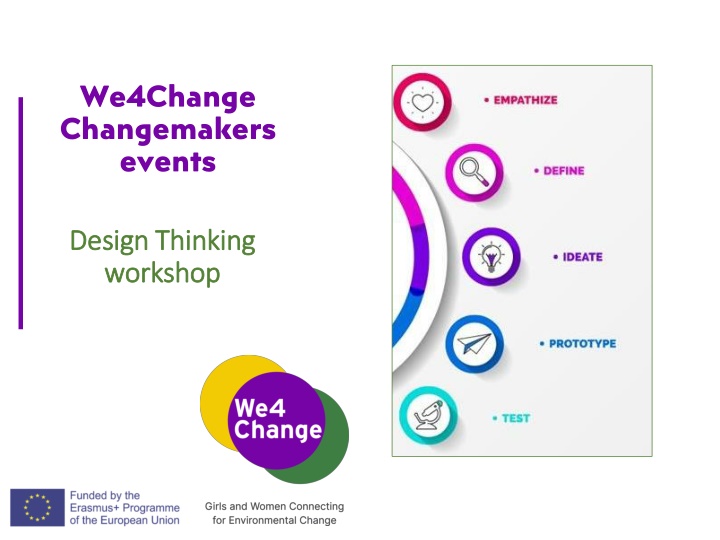 We4Change Changemakers events

Design Thinking workshop

• EMPATHIZE

• DEFINE

• IDEATE

• PROTOTYPE

• TEST

We4 Change

Funded by the Erasmus+ Programme of the European Union

Girls and Women Connecting for Environmental Change